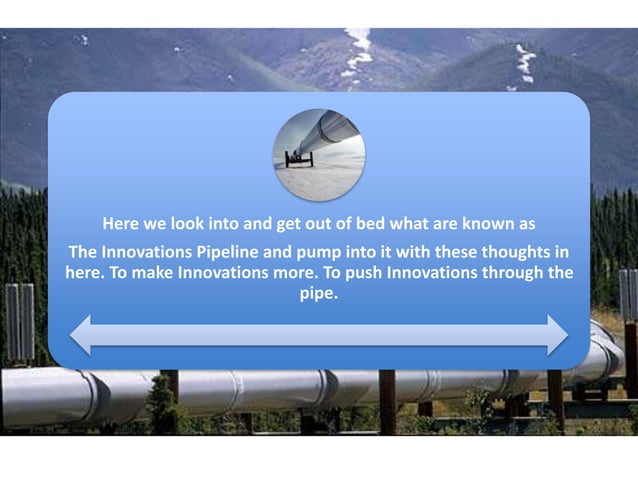 Here we look into and get out of bed what are known as

The Innovations Pipeline and pump into it with these thoughts in here. To make Innovations more. To push Innovations through the pipe.